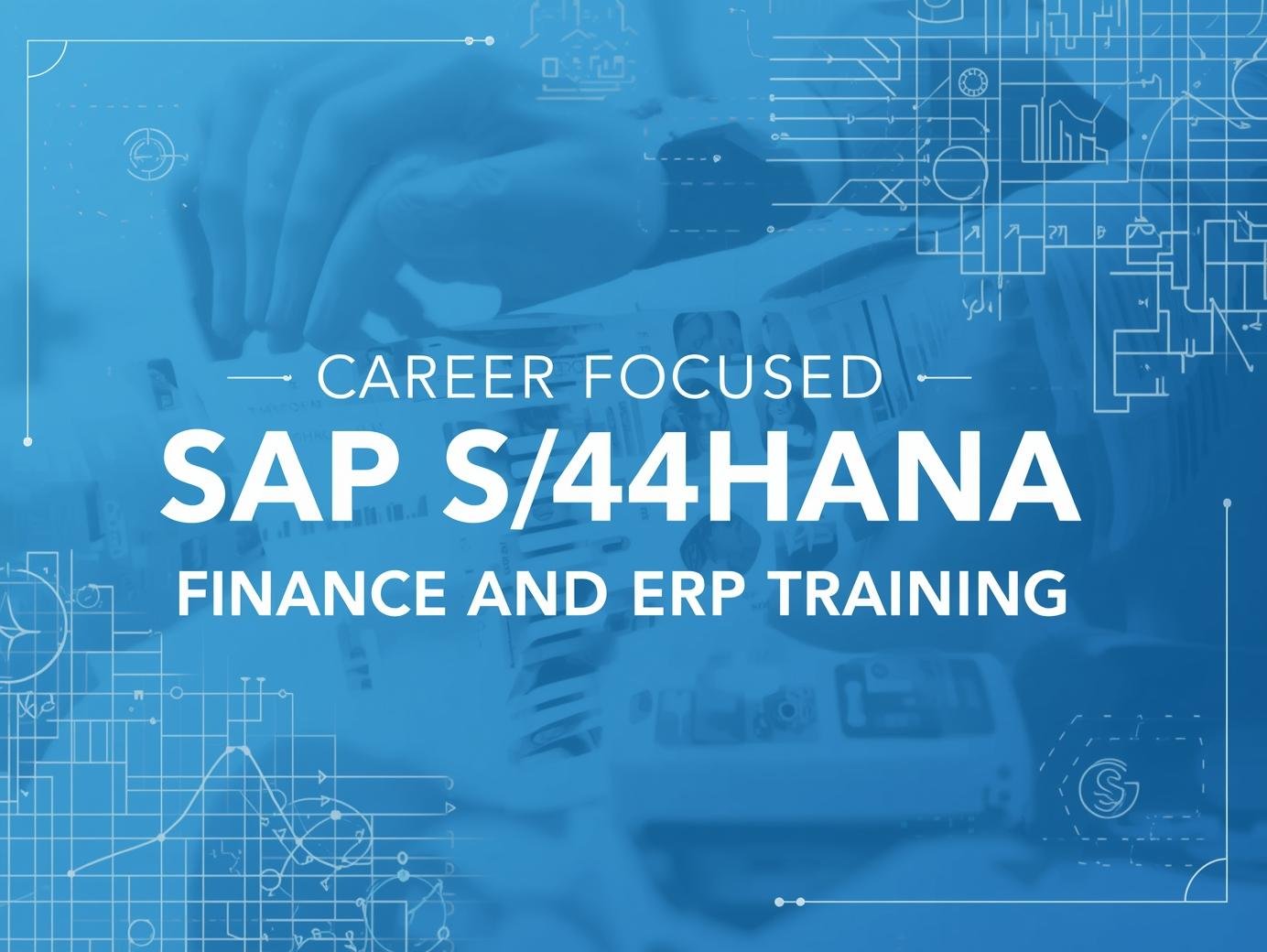 CAREER FOCUSED
SAP S/44HANA
FINANCE AND ERP TRAINING